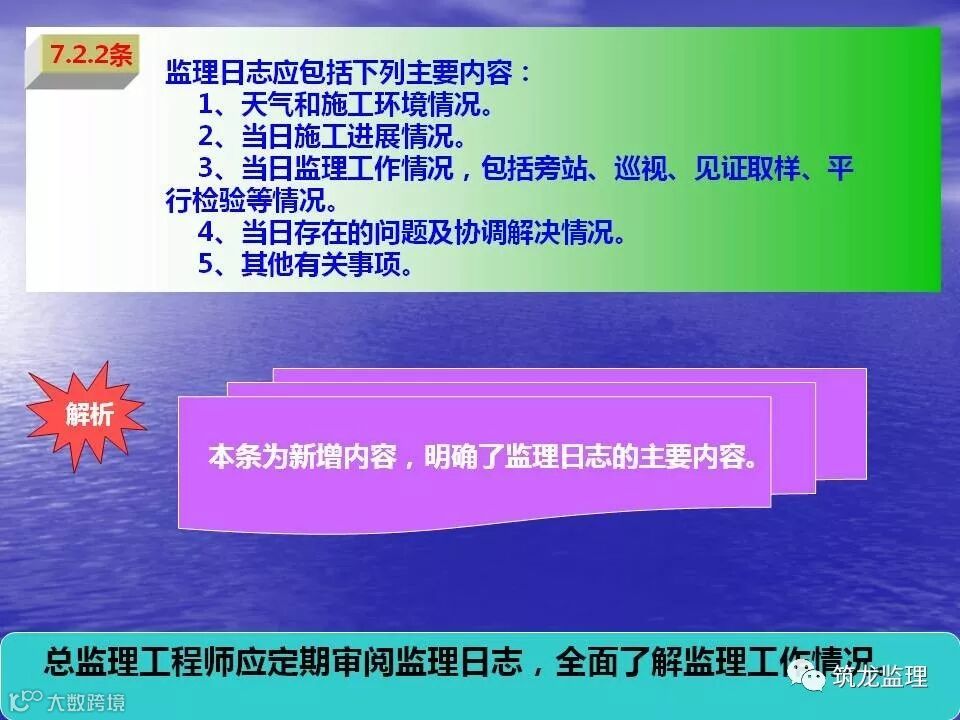 7.2.2条

监理日志应包括下列主要内容：
1、天气和施工环境情况。
2、当日施工进展情况。
3、当日监理工作情况，包括旁站、巡视、见证取样、平行检验等情况。
4、当日存在的问题及协调解决情况。
5、其他有关事项。

解析

本条为新增内容，明确了监理日志的主要内容。

总监理工程师应定期审阅监理日志，全面了解监理工作情况

筑龙监理

大数跨境